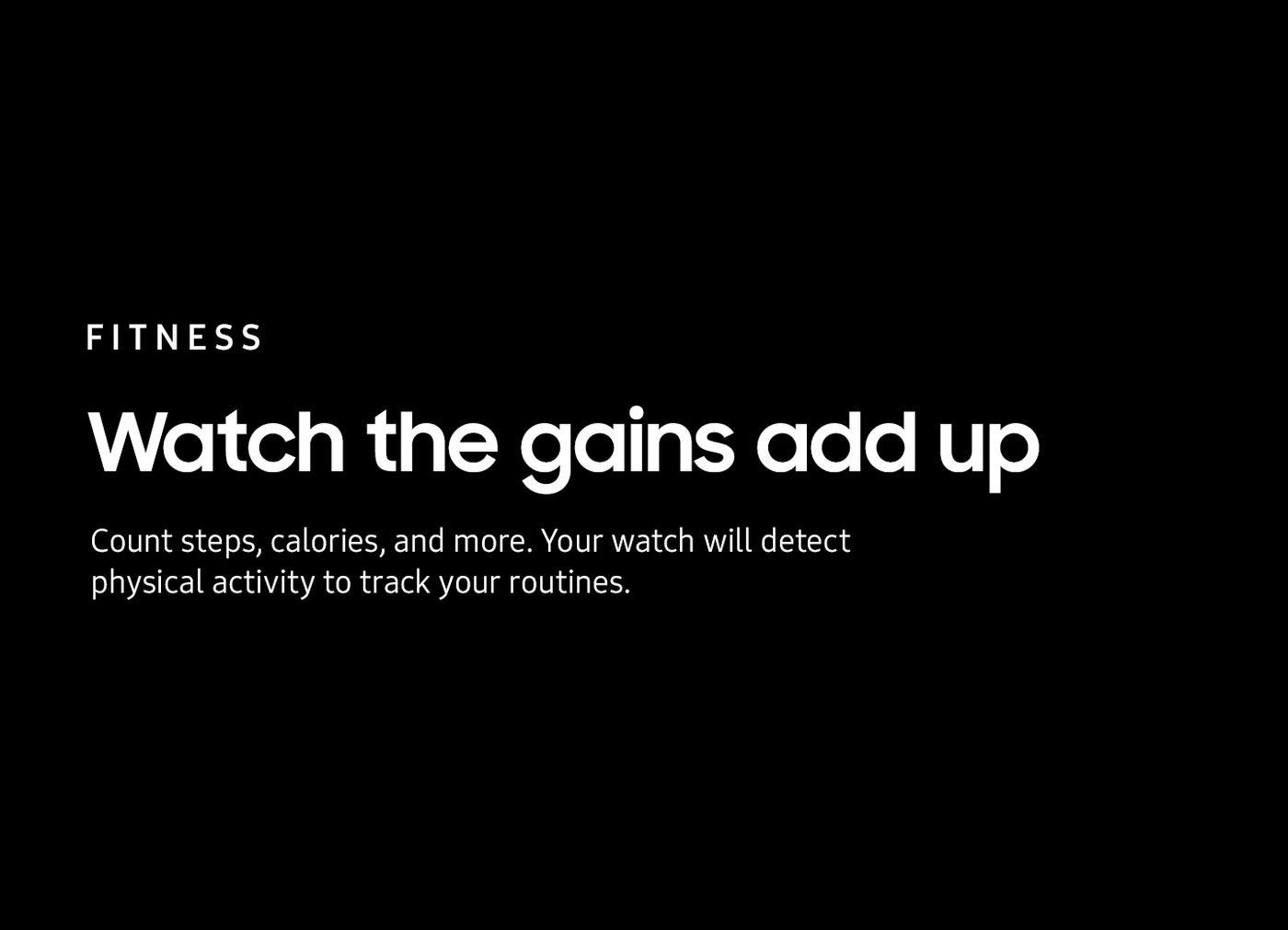 FITNESS

Watch the gains add up

Count steps, calories, and more. Your watch will detect physical activity to track your routines.